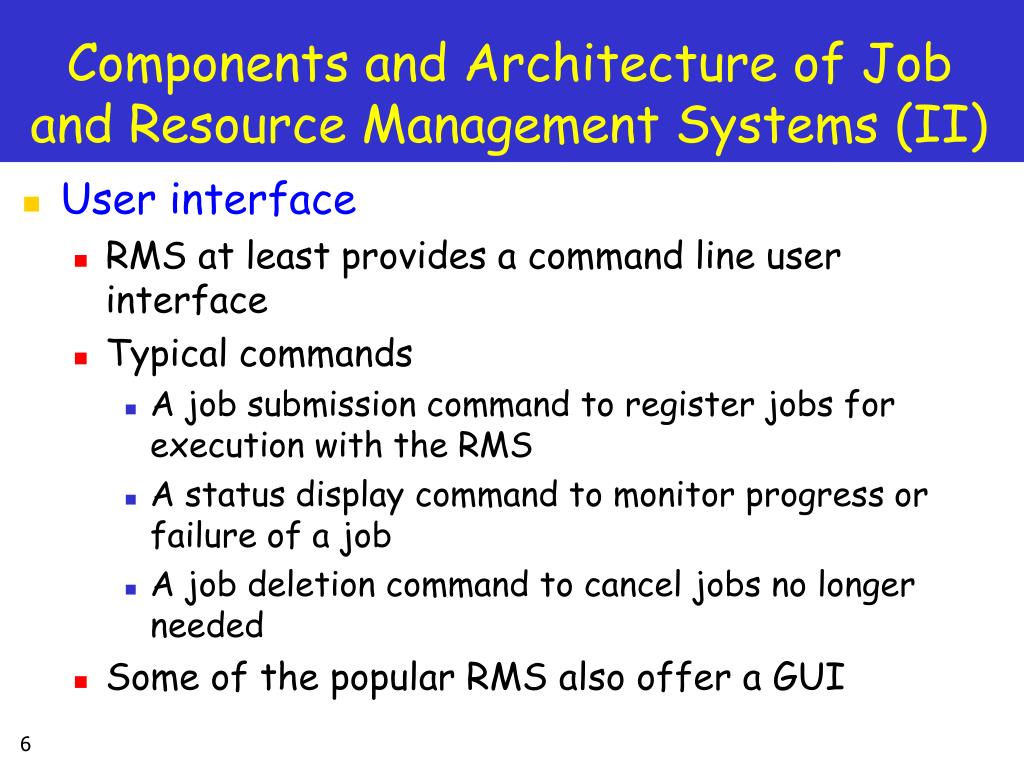 Components and Architecture of Job and Resource Management Systems (II)

User interface

RMS at least provides a command line user interface

Typical commands

A job submission command to register jobs for execution with the RMS

A status display command to monitor progress or failure of a job

A job deletion command to cancel jobs no longer needed

Some of the popular RMS also offer a GUI

6